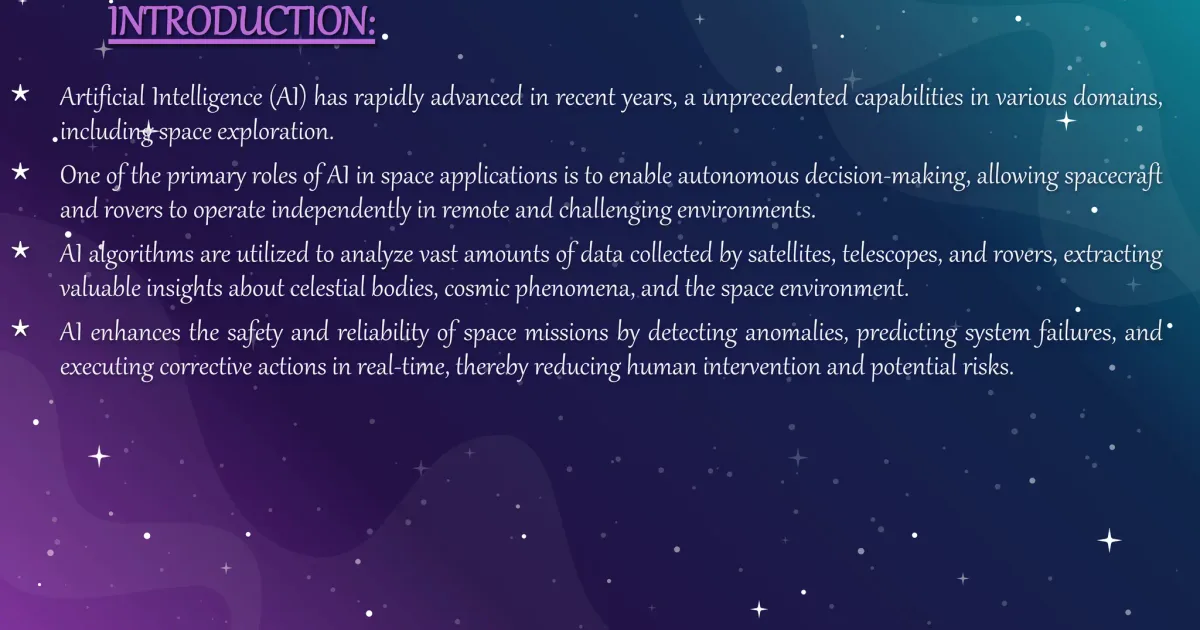 INTRODUCTION:

★ Artificial Intelligence (AI) has rapidly advanced in recent years, a unprecedented capabilities in various domains, including space exploration.

★ One of the primary roles of AI in space applications is to enable autonomous decision-making, allowing spacecraft and rovers to operate independently in remote and challenging environments.

★ AI algorithms are utilized to analyze vast amounts of data collected by satellites, telescopes, and rovers, extracting valuable insights about celestial bodies, cosmic phenomena, and the space environment.

★ AI enhances the safety and reliability of space missions by detecting anomalies, predicting system failures, and executing corrective actions in real-time, thereby reducing human intervention and potential risks.